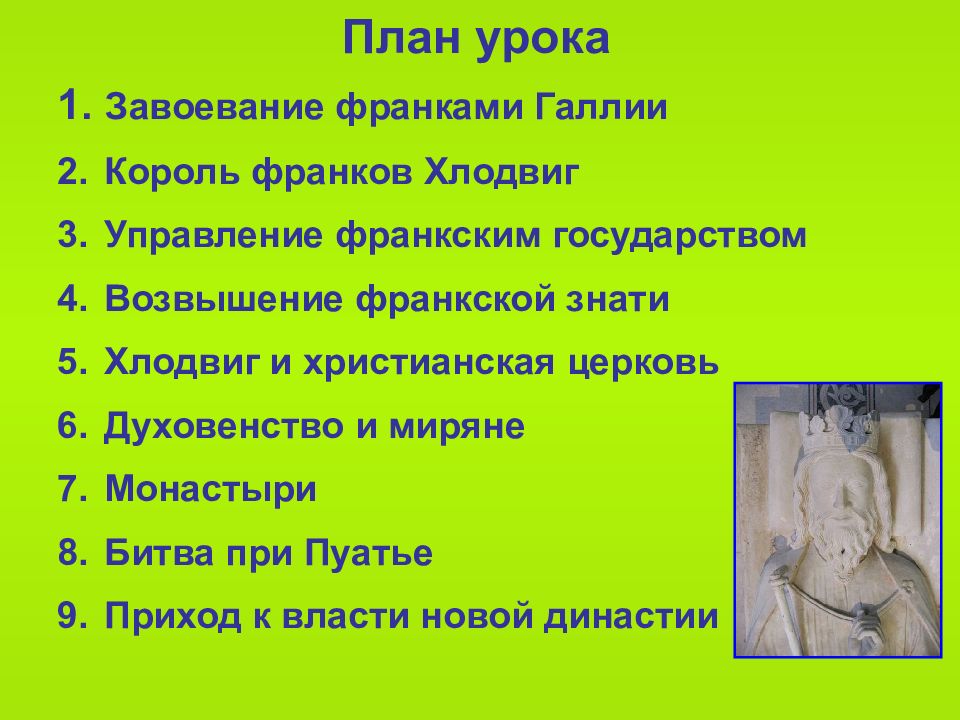 План урока

1. Завоевание франками Галлии
2. Король франков Хлодвиг
3. Управление франкским государством
4. Возвышение франкской знати
5. Хлодвиг и христианская церковь
6. Духовенство и миряне
7. Монастыри
8. Битва при Пуатье
9. Приход к власти новой династии